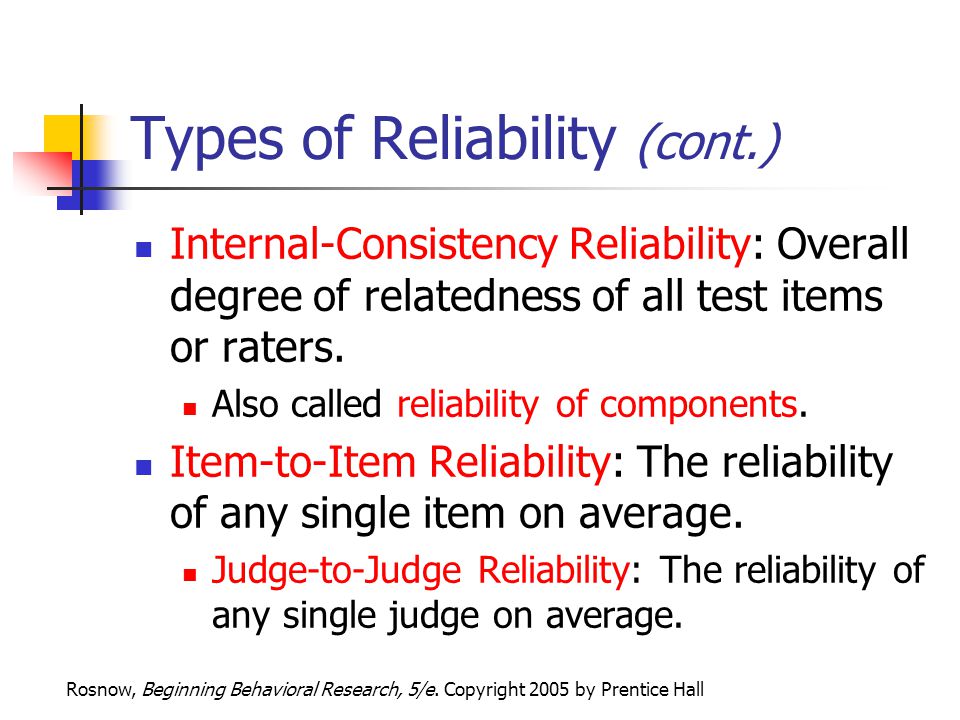 Types of Reliability (cont.)

Internal-Consistency Reliability: Overall degree of relatedness of all test items or raters.

Also called reliability of components.

Item-to-Item Reliability: The reliability of any single item on average.

Judge-to-Judge Reliability: The reliability of any single judge on average.

Rosnow, Beginning Behavioral Research, 5/e. Copyright 2005 by Prentice Hall